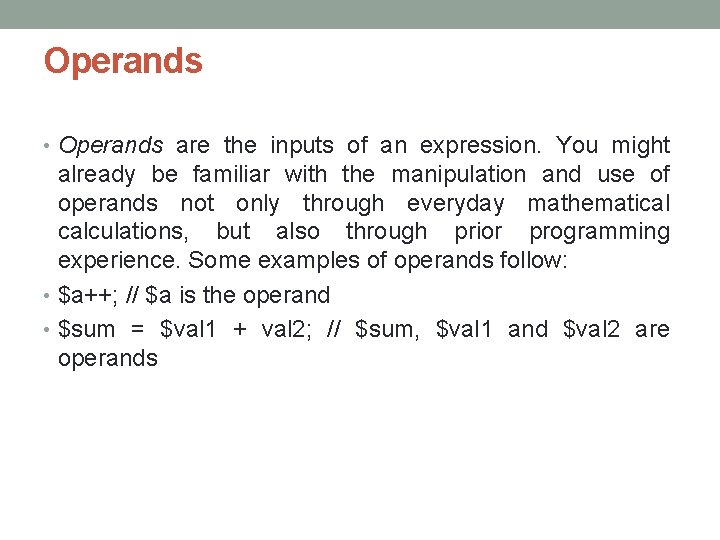 Operands

• Operands are the inputs of an expression. You might already be familiar with the manipulation and use of operands not only through everyday mathematical calculations, but also through prior programming experience. Some examples of operands follow:
• \$a++; // \$a is the operand
• \$sum = \$val1 + val2; // \$sum, \$val1 and \$val2 are operands